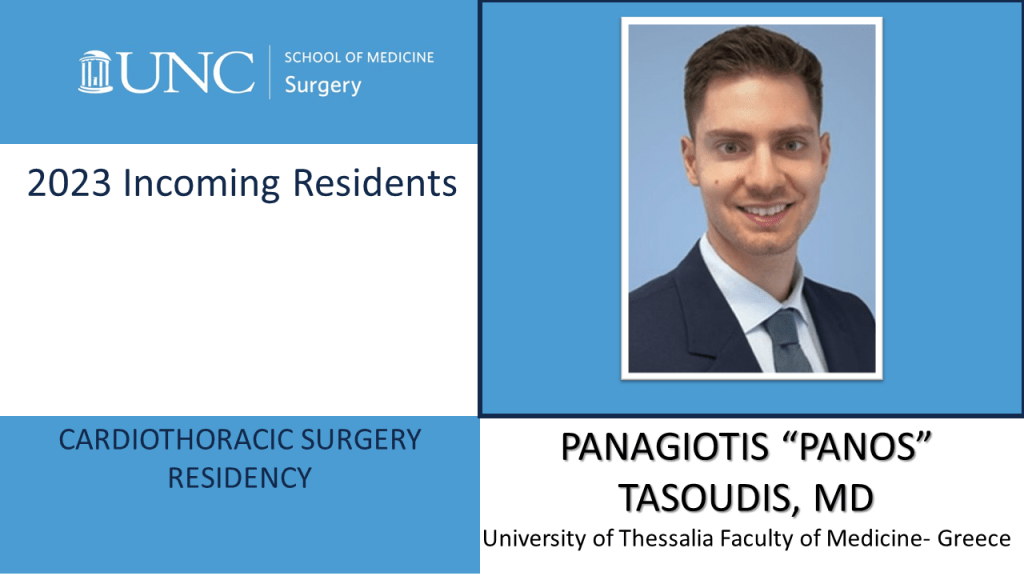 UNC SCHOOL OF MEDICINE Surgery

2023 Incoming Residents

CARDIOTHORACIC SURGERY RESIDENCY

PANAGIOTIS “PANOS” TASOUDIS, MD

University of Thessalia Faculty of Medicine- Greece